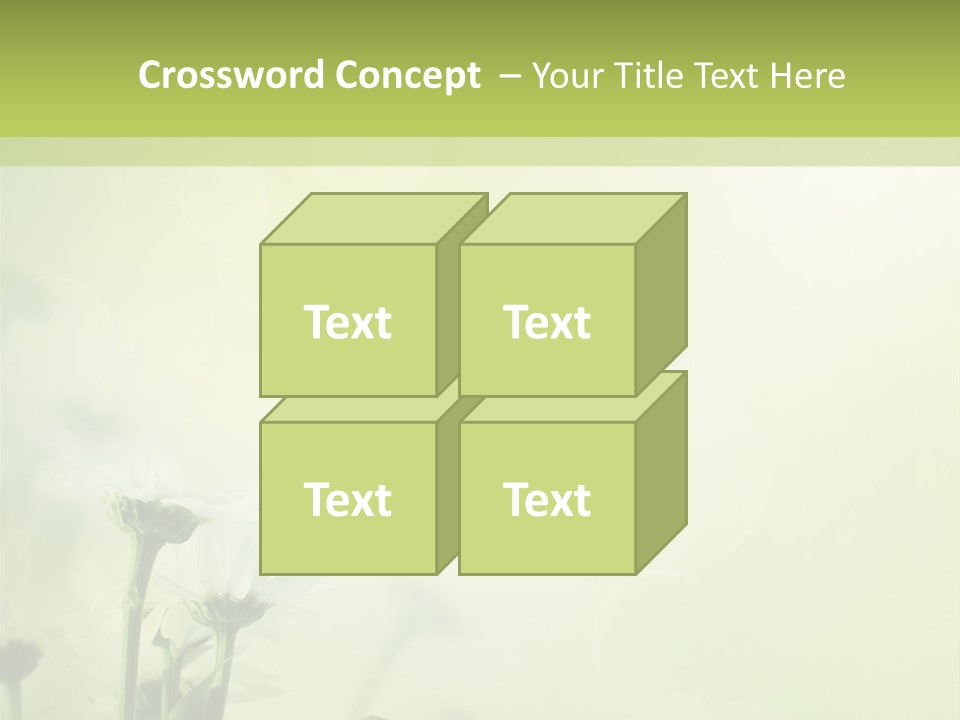 Crossword Concept – Your Title Text Here

Text

Text

Text

Text